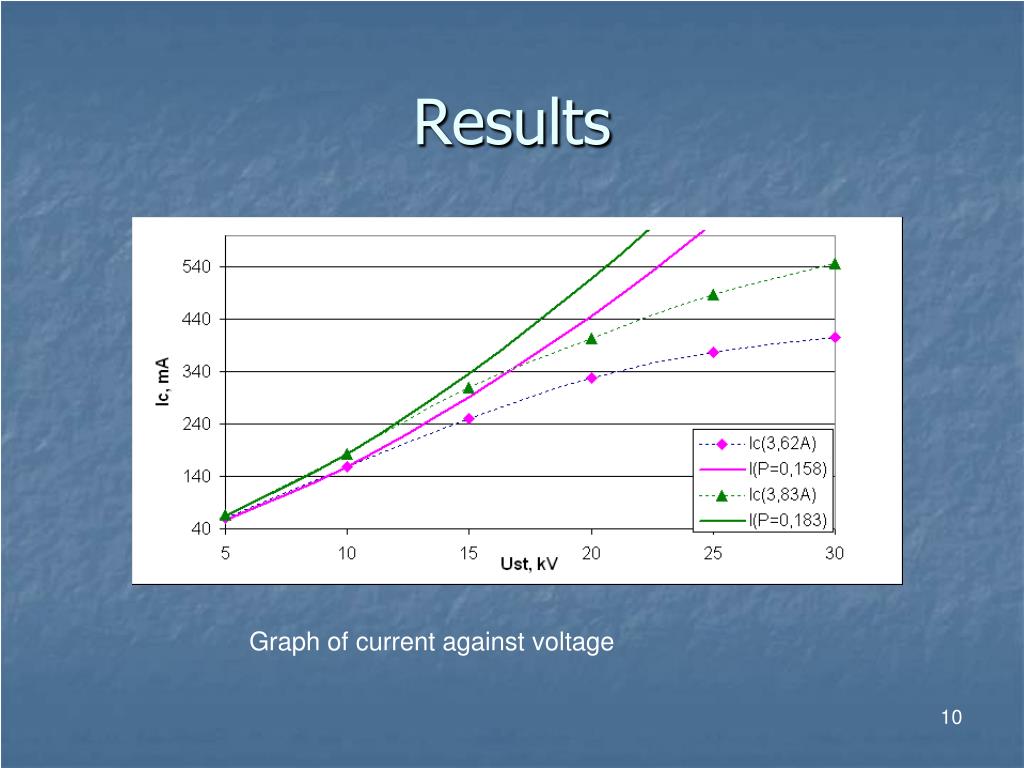 Results

540
440
340
240
140
40
Ic, mA
5
10
15
20
25
30
Ust, kV

Ic(3,62A)
I(P=0,158)
Ic(3,83A)
I(P=0,183)

Graph of current against voltage

10